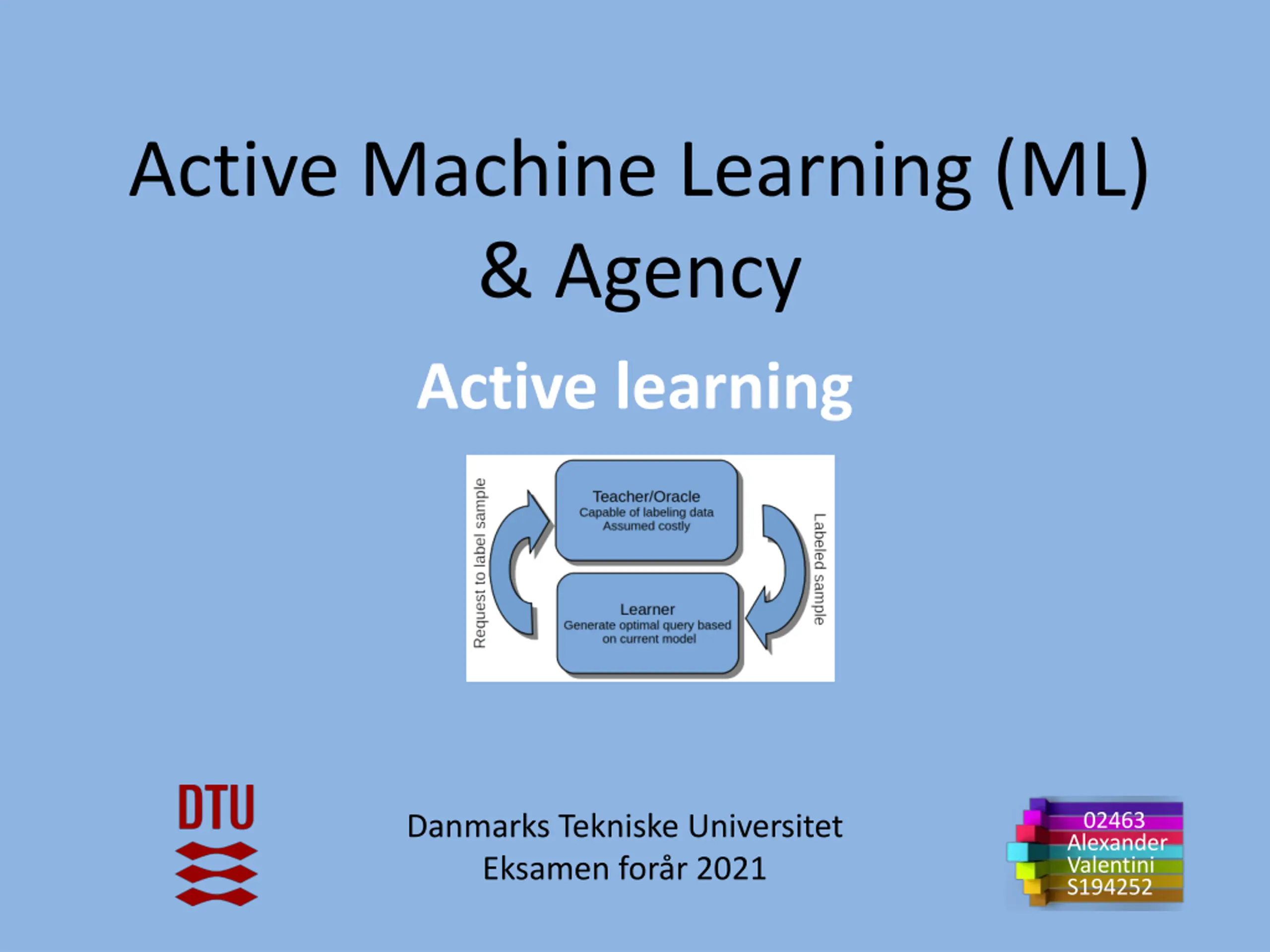 Active Machine Learning (ML) & Agency

Active learning

Request to label sample

Teacher/Oracle
Capable of labeling data
Assumed costly

Learner
Generate optimal query based on current model

Labeled sample

DTU

Danmarks Tekniske Universitet
Eksamen forår 2021

02463
Alexander
Valentini
S194252